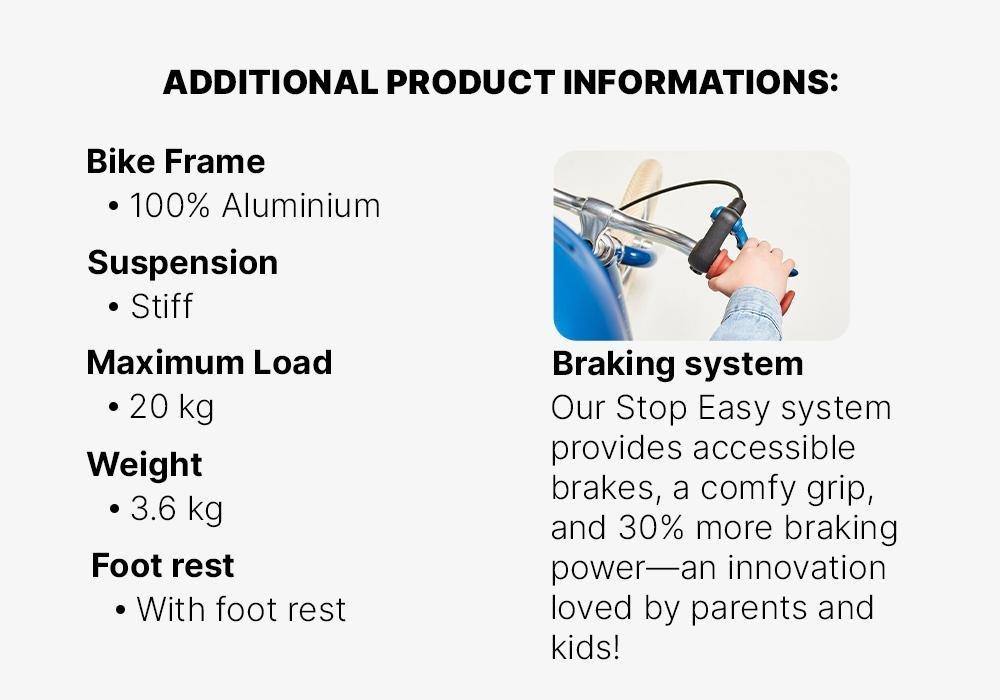 ADDITIONAL PRODUCT INFORMATIONS:

Bike Frame
• 100% Aluminium

Suspension
• Stiff

Maximum Load
• 20 kg

Weight
• 3.6 kg

Foot rest
• With foot rest

Braking system
Our Stop Easy system provides accessible brakes, a comfy grip, and 30% more braking power—an innovation loved by parents and kids!